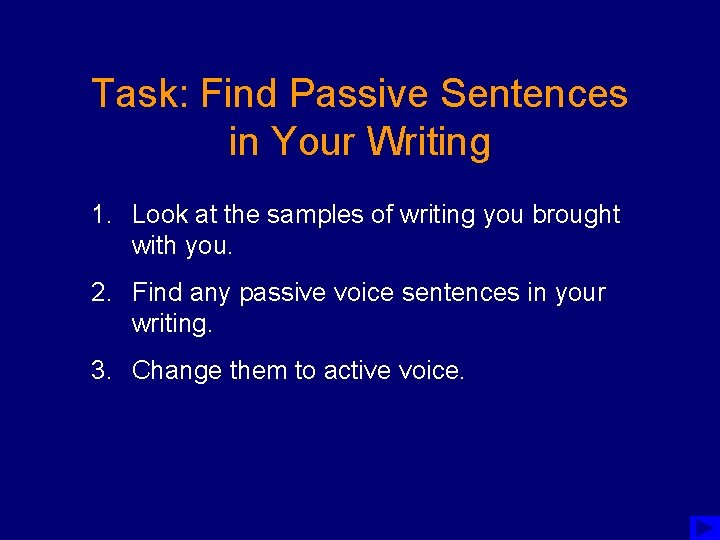 Task: Find Passive Sentences in Your Writing

1. Look at the samples of writing you brought with you.

2. Find any passive voice sentences in your writing.

3. Change them to active voice.